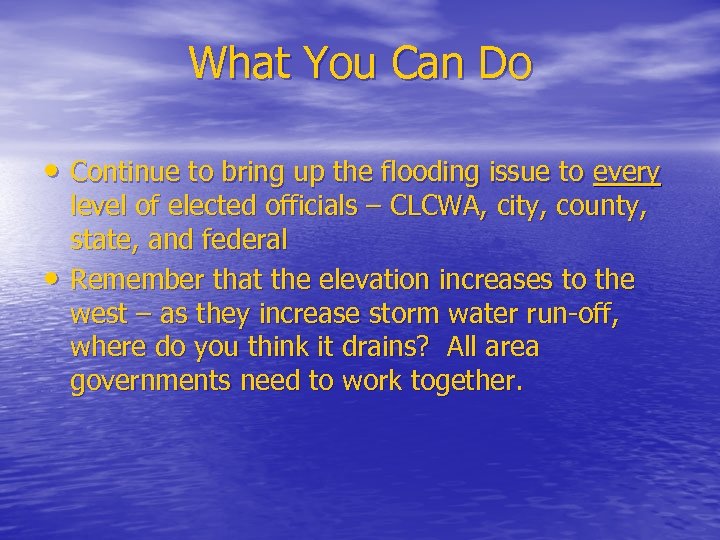 What You Can Do

• Continue to bring up the flooding issue to every level of elected officials – CLCWA, city, county, state, and federal
• Remember that the elevation increases to the west – as they increase storm water run-off, where do you think it drains? All area governments need to work together.